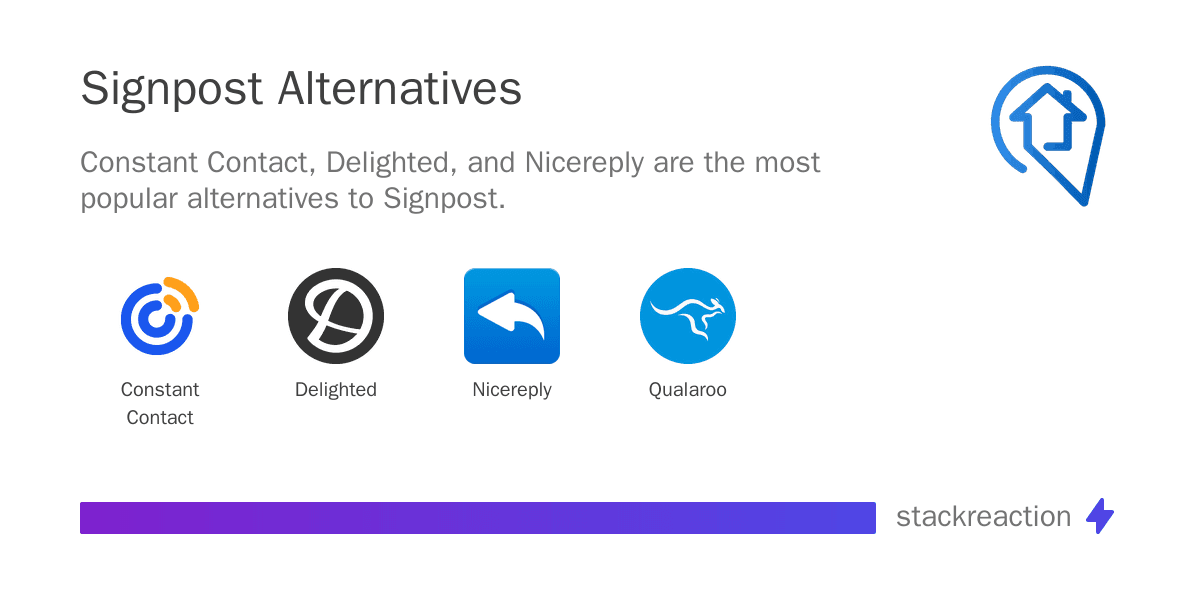 Signpost Alternatives

Constant Contact, Delighted, and Nicereply are the most popular alternatives to Signpost.

Constant Contact

Delighted

Nicereply

Qualaroo

stackreaction